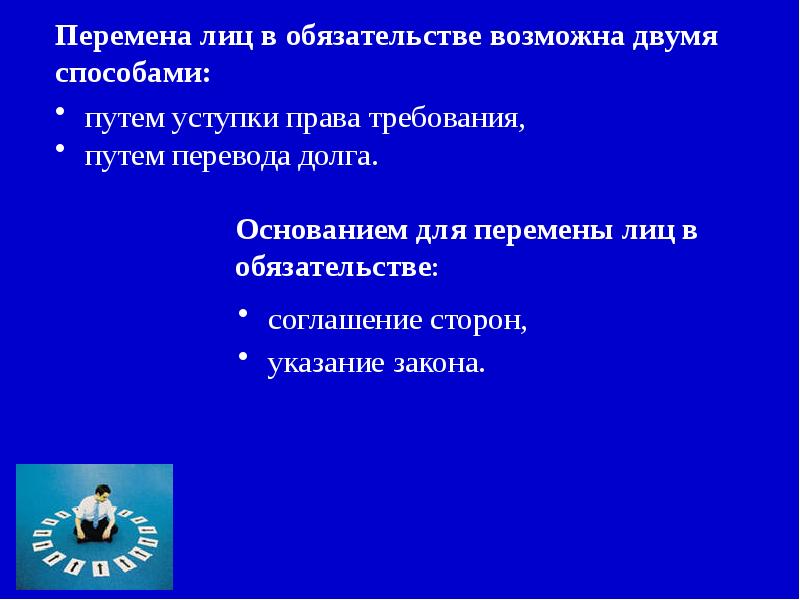 Перемена лиц в обязательстве возможна двумя способами:

• путем уступки права требования,
• путем перевода долга.

Основанием для перемены лиц в обязательстве:

• соглашение сторон,
• указание закона.